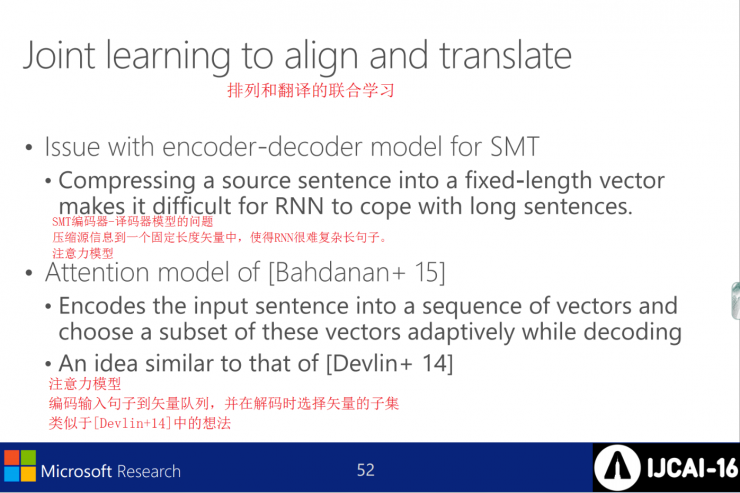 Joint learning to align and translate

排列和翻译的联合学习

• Issue with encoder-decoder model for SMT

• Compressing a source sentence into a fixed-length vector makes it difficult for RNN to cope with long sentences.

SMT编码器-译码器模型的问题
压缩源信息到一个固定长度矢量中，使得RNN很难复杂长句子。
注意力模型

• Attention model of [Bahdanan+ 15]

• Encodes the input sentence into a sequence of vectors and choose a subset of these vectors adaptively while decoding

• An idea similar to that of [Devlin+ 14]

注意力模型
编码输入句子到矢量队列，并在解码时选择矢量的子集
类似于[Devlin+14]中的想法

Microsoft Research

52

IJCAI-16